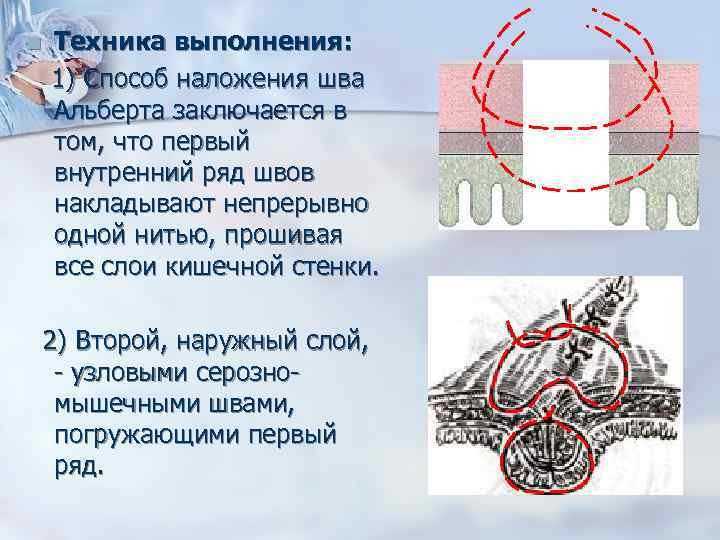 Техника выполнения:

1) Способ наложения шва Альберта заключается в том, что первый внутренний ряд швов накладывают непрерывно одной нитью, прошивая все слои кишечной стенки.

2) Второй, наружный слой, - узловыми серозно-мышечными швами, погружающими первый ряд.